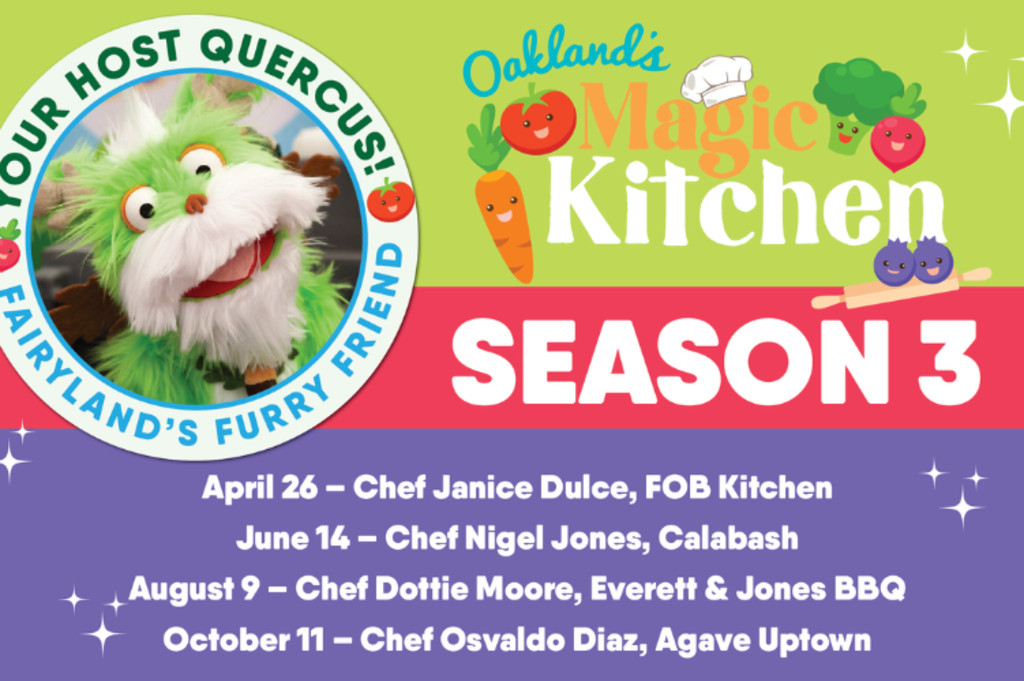 YOUR HOST QUERCUS!
FAIRYLAND'S FURRY FRIEND

Oakland's Magic Kitchen

SEASON 3

April 26 – Chef Janice Dulce, FOB Kitchen
June 14 – Chef Nigel Jones, Calabash
August 9 – Chef Dottie Moore, Everett & Jones BBQ
October 11 – Chef Osvaldo Diaz, Agave Uptown